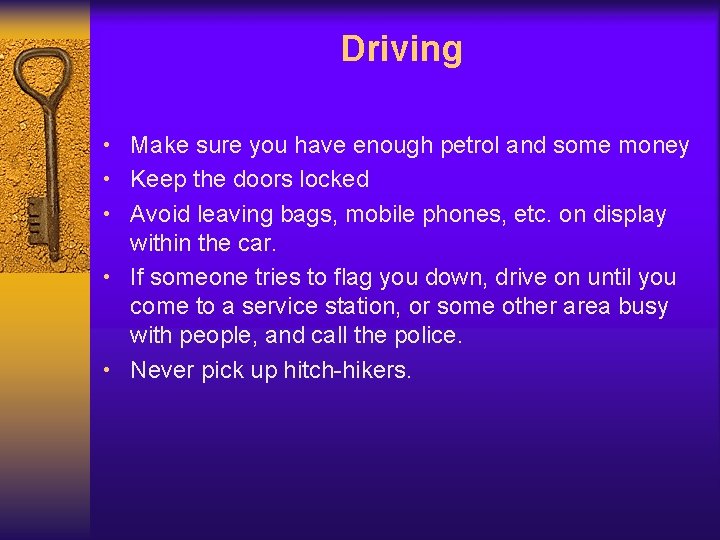 Driving

• Make sure you have enough petrol and some money
• Keep the doors locked
• Avoid leaving bags, mobile phones, etc. on display within the car.
• If someone tries to flag you down, drive on until you come to a service station, or some other area busy with people, and call the police.
• Never pick up hitch-hikers.